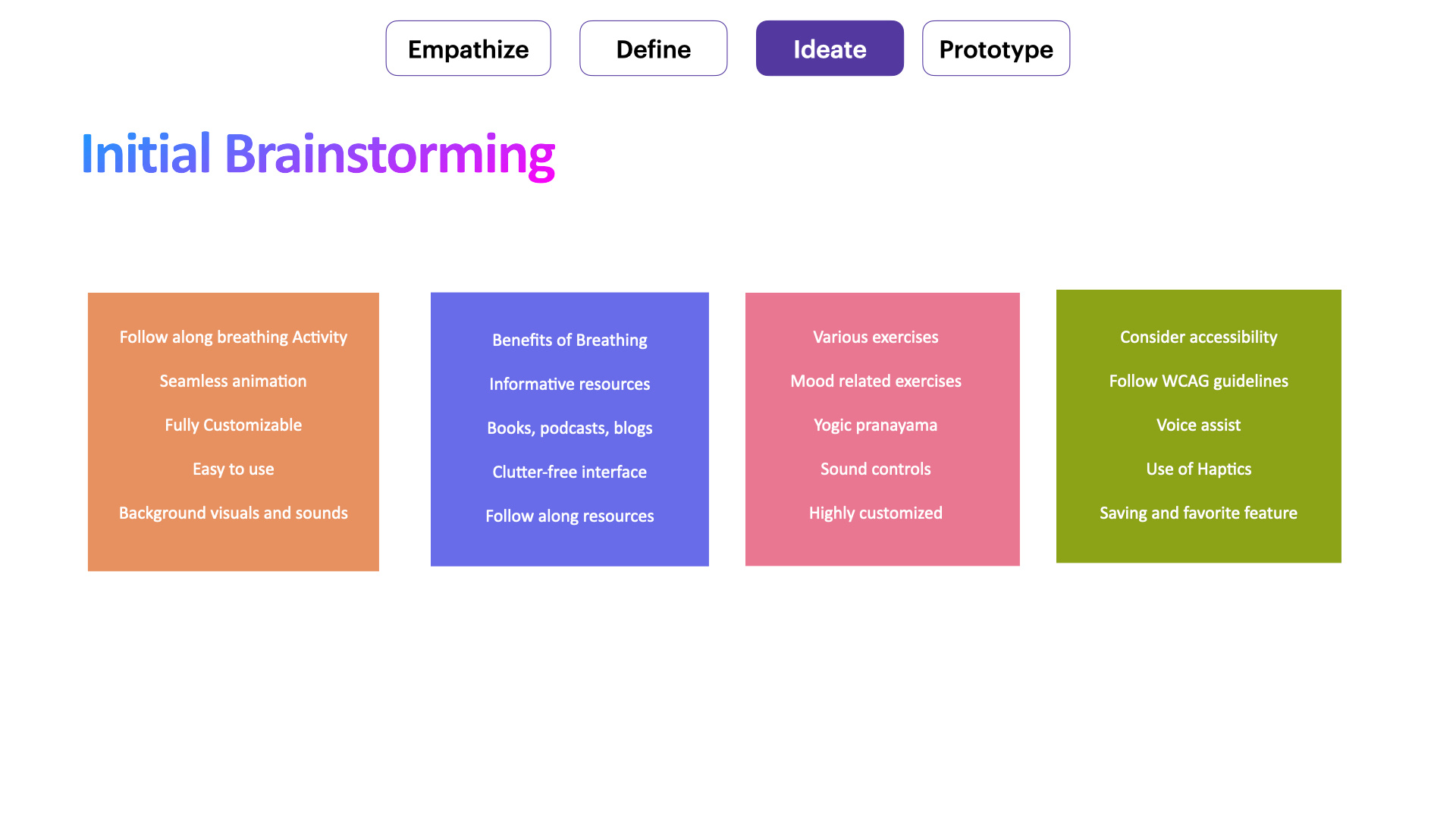 Empathize Define Ideate Prototype

Initial Brainstorming

Follow along breathing Activity

Seamless animation

Fully Customizable

Easy to use

Background visuals and sounds

Benefits of Breathing

Informative resources

Books, podcasts, blogs

Clutter-free interface

Follow along resources

Various exercises

Mood related exercises

Yogic pranayama

Sound controls

Highly customized

Consider accessibility

Follow WCAG guidelines

Voice assist

Use of Haptics

Saving and favorite feature